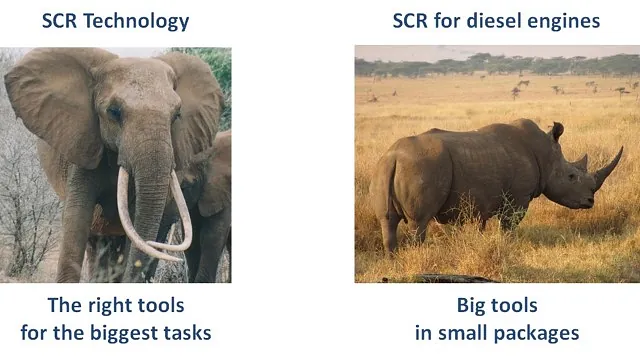 SCR Technology

The right tools for the biggest tasks

SCR for diesel engines

Big tools in small packages